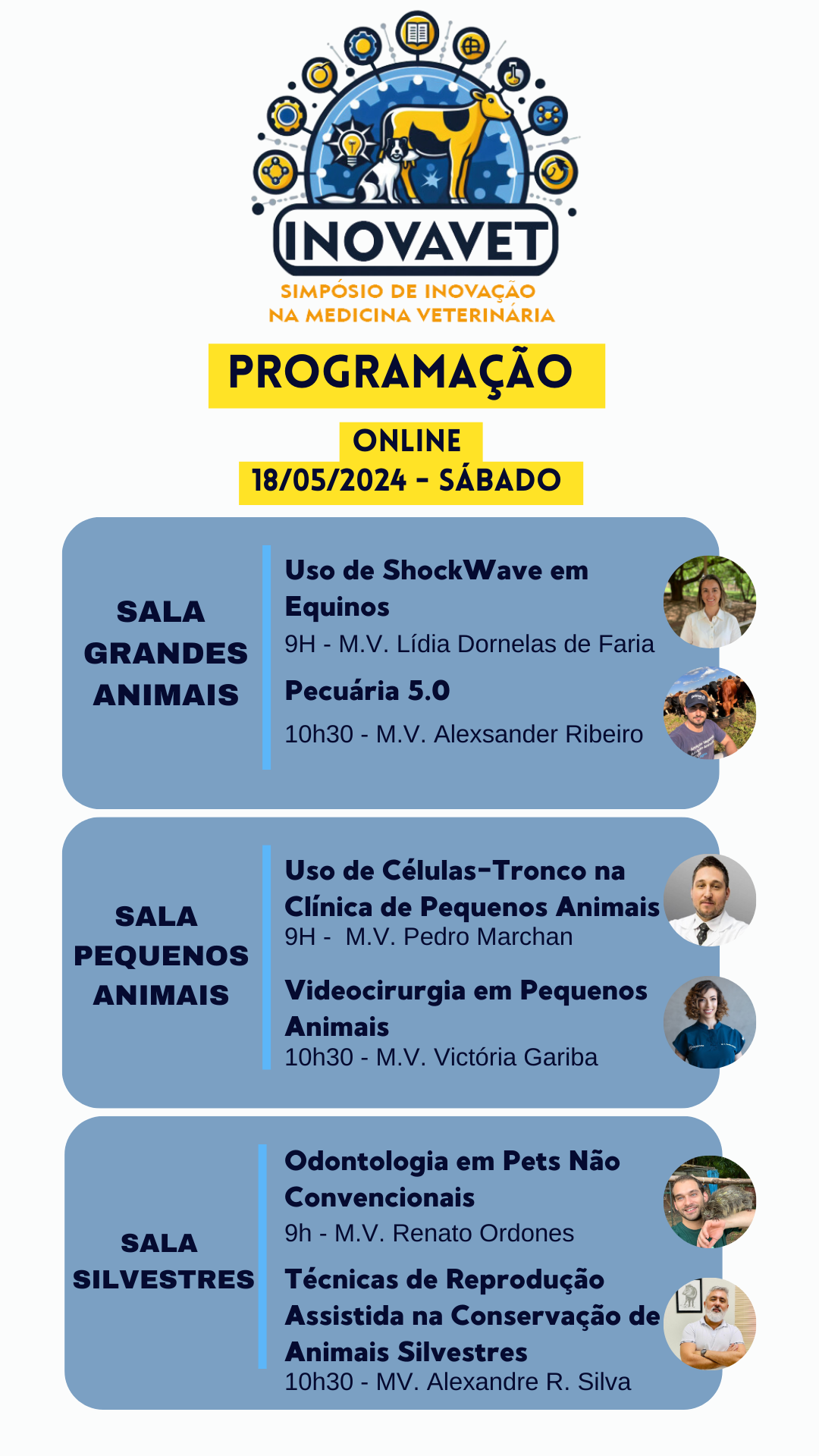 INOVAVET
SIMPÓSIO DE INOVAÇÃO NA MEDICINA VETERINÁRIA

PROGRAMAÇÃO

ONLINE
18/05/2024 - SÁBADO

SALA GRANDES ANIMAIS

Uso de ShockWave em Equinos
9H - M.V. Lídia Dornelas de Faria

Pecuária 5.0
10h30 - M.V. Alexsander Ribeiro

SALA PEQUENOS ANIMAIS

Uso de Células-Tronco na Clínica de Pequenos Animais
9H - M.V. Pedro Marchan

Videocirurgia em Pequenos Animais
10h30 - M.V. Victória Gariba

SALA SILVESTRES

Odontologia em Pets Não Convencionais
9h - M.V. Renato Ordones

Técnicas de Reprodução Assistida na Conservação de Animais Silvestres
10h30 - MV. Alexandre R. Silva